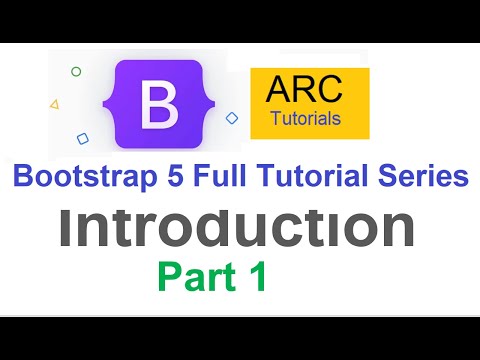 B

ARC
Tutorials

Bootstrap 5 Full Tutorial Series

Introduction

Part 1